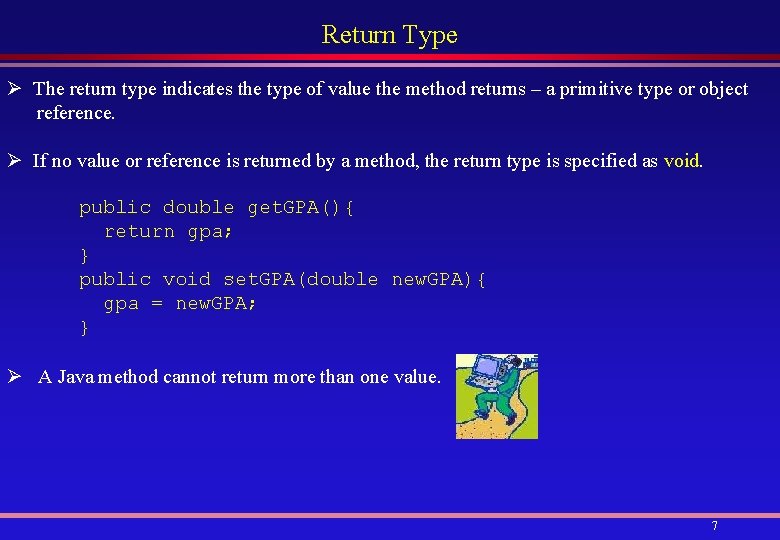 Return Type

➢ The return type indicates the type of value the method returns – a primitive type or object reference.

➢ If no value or reference is returned by a method, the return type is specified as void.

public double getGPA(){
  return gpa;
}
public void setGPA(double newGPA){
  gpa = newGPA;
}

➢ A Java method cannot return more than one value.

7